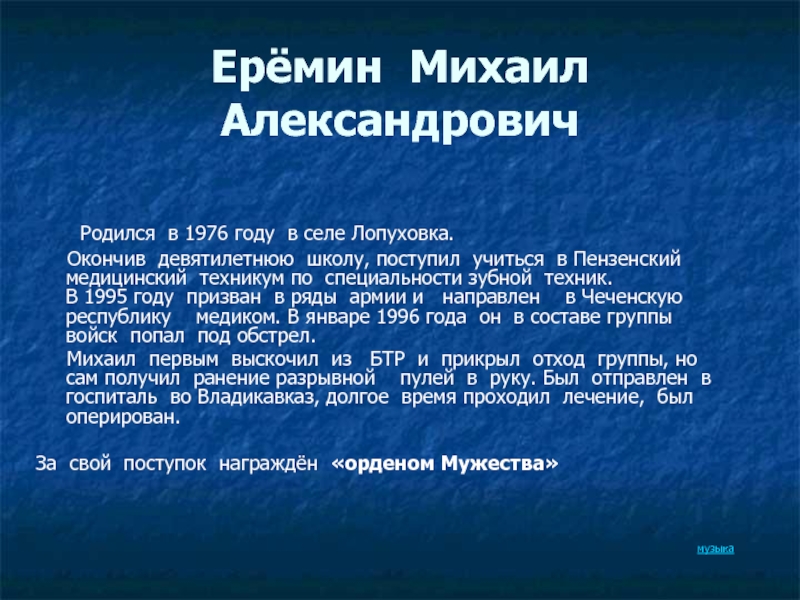 Ерёмин Михаил Александрович

Родился в 1976 году в селе Лопуховка.

Окончив девятилетнюю школу, поступил учиться в Пензенский медицинский техникум по специальности зубной техник.
В 1995 году призван в ряды армии и направлен в Чеченскую республику медиком. В январе 1996 года он в составе группы войск попал под обстрел.

Михаил первым выскочил из БТР и прикрыл отход группы, но сам получил ранение разрывной пулей в руку. Был отправлен в госпиталь во Владикавказ, долгое время проходил лечение, был оперирован.

За свой поступок награждён «орденом Мужества»

музыка